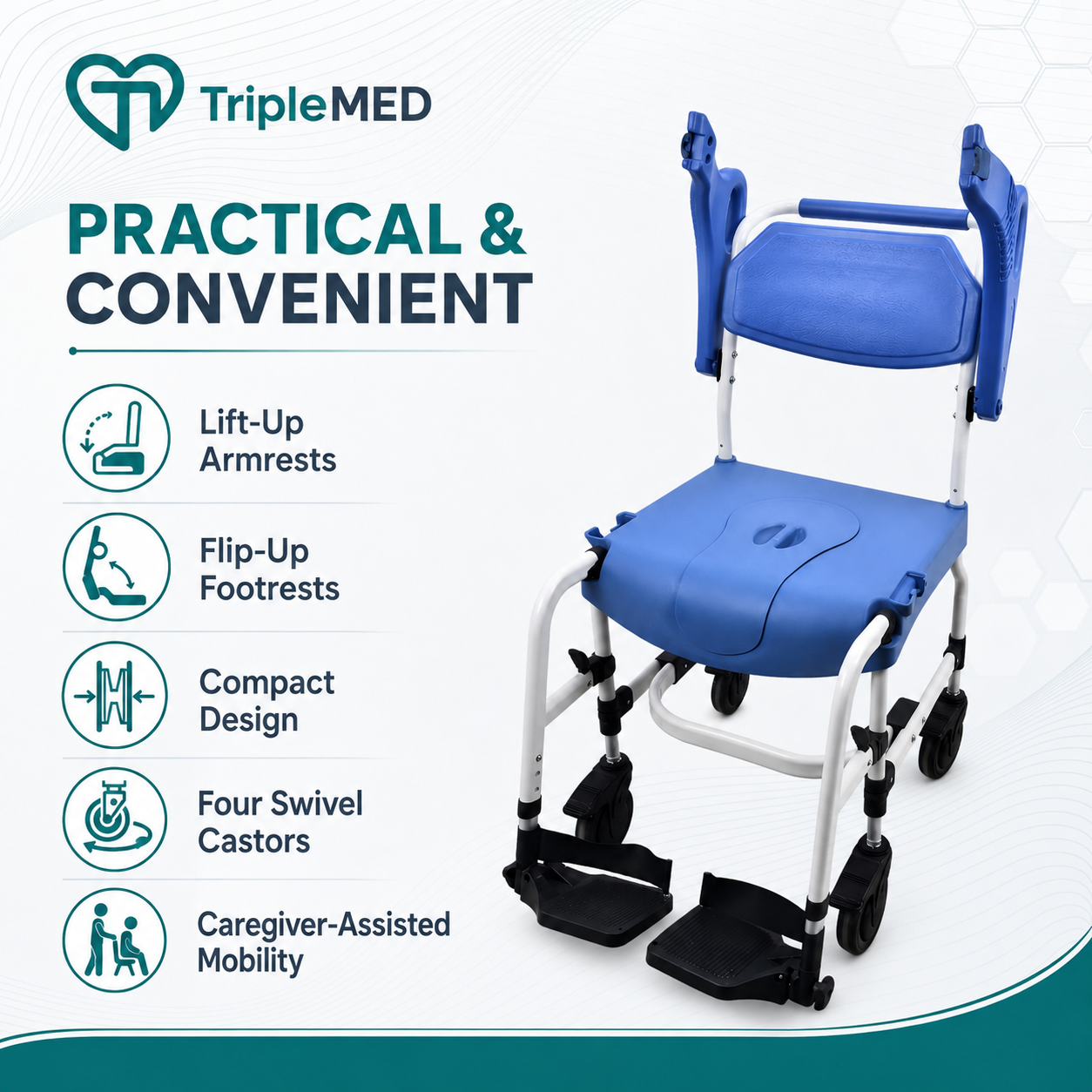 TripleMED

PRACTICAL & CONVENIENT

Lift-Up Armrests

Flip-Up Footrests

Compact Design

Four Swivel Castors

Caregiver-Assisted Mobility